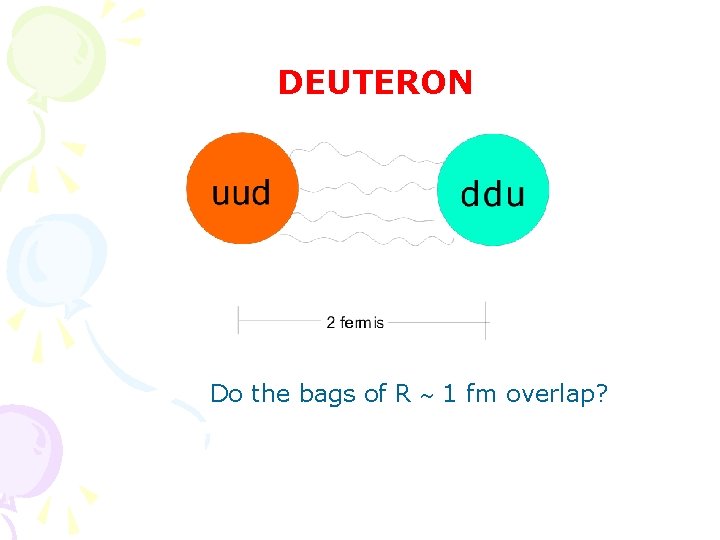 DEUTERON

uud

ddu

2 fermis

Do the bags of R ~ 1 fm overlap?